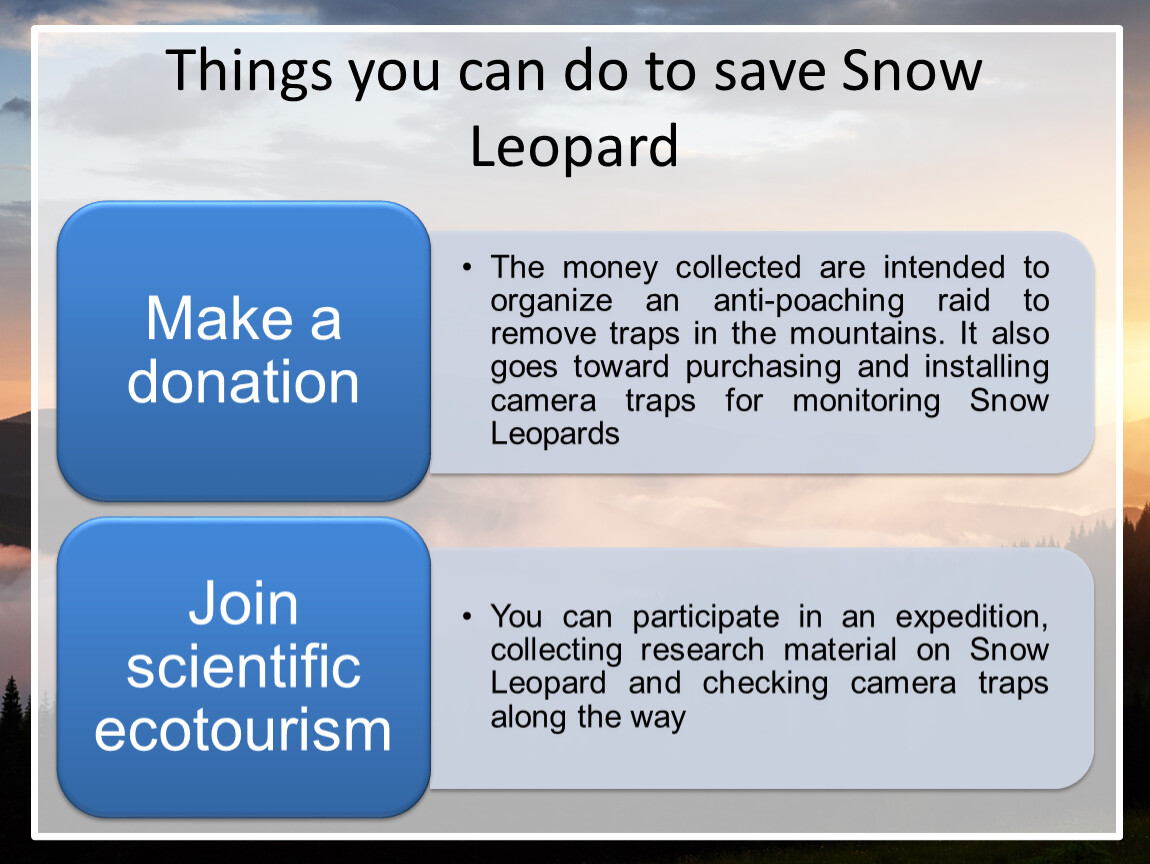 Things you can do to save Snow Leopard

Make a donation

• The money collected are intended to organize an anti-poaching raid to remove traps in the mountains. It also goes toward purchasing and installing camera traps for monitoring Snow Leopards

Join scientific ecotourism

• You can participate in an expedition, collecting research material on Snow Leopard and checking camera traps along the way